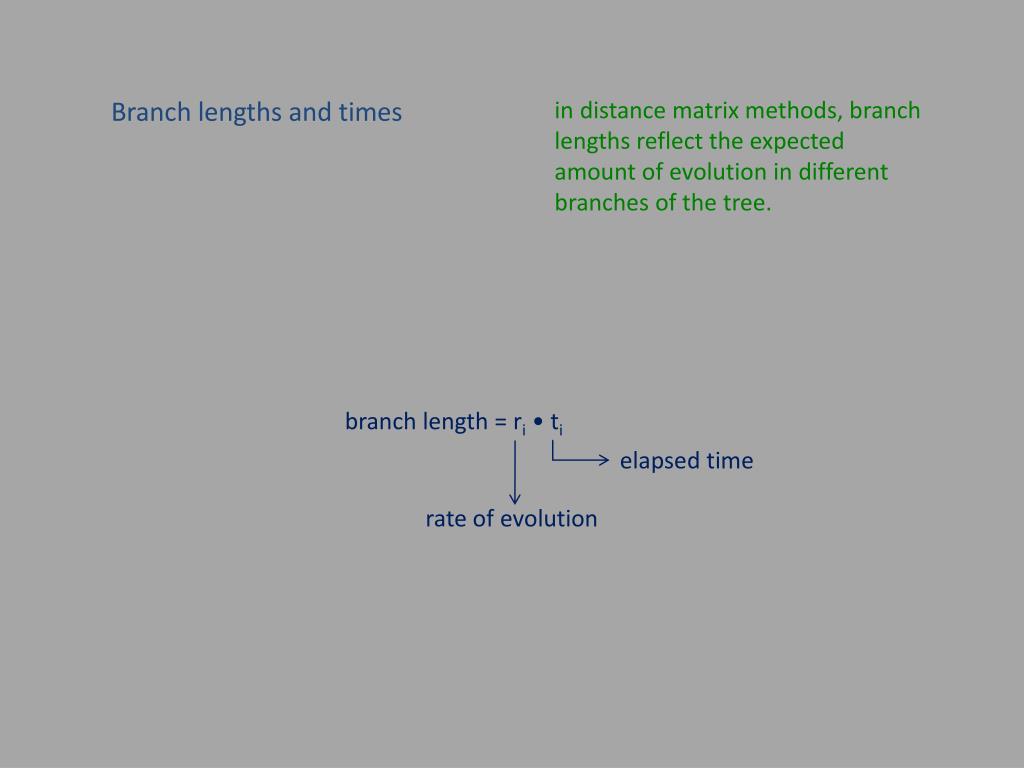 Branch lengths and times

in distance matrix methods, branch lengths reflect the expected amount of evolution in different branches of the tree.

branch length = $r_i \bullet t_i$

elapsed time

rate of evolution